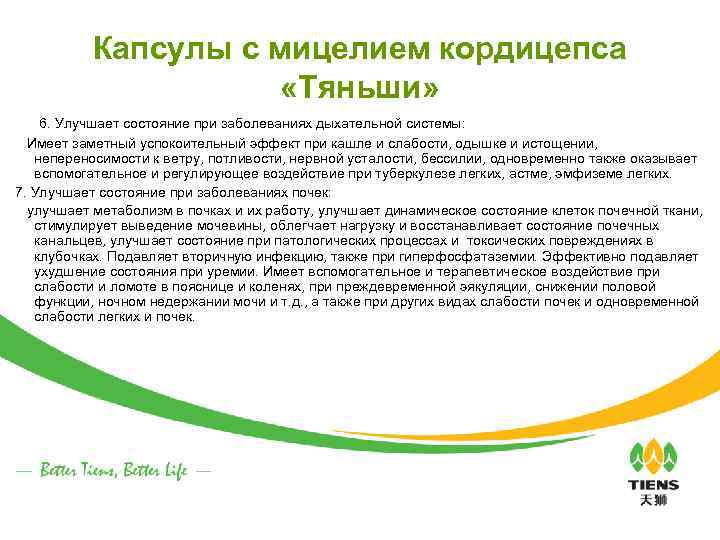 Капсулы с мицелием кордицепса «Тяньши»

6. Улучшает состояние при заболеваниях дыхательной системы:

Имеет заметный успокоительный эффект при кашле и слабости, одышке и истощении, непереносимости к ветру, потливости, нервной усталости, бессилии, одновременно также оказывает вспомогательное и регулирующее воздействие при туберкулезе легких, астме, эмфиземе легких.

7. Улучшает состояние при заболеваниях почек:

улучшает метаболизм в почках и их работу, улучшает динамическое состояние клеток почечной ткани, стимулирует выведение мочевины, облегчает нагрузку и восстанавливает состояние почечных канальцев, улучшает состояние при патологических процессах и токсических повреждениях в клубочках. Подавляет вторичную инфекцию, также при гиперфосфатаземии. Эффективно подавляет ухудшение состояния при уремии. Имеет вспомогательное и терапевтическое воздействие при слабости и ломоте в пояснице и коленях, при преждевременной эякуляции, снижении половой функции, ночном недержании мочи и т.д., а также при других видах слабости почек и одновременной слабости легких и почек.

— Better Tiens, Better Life —

TIENS
天狮